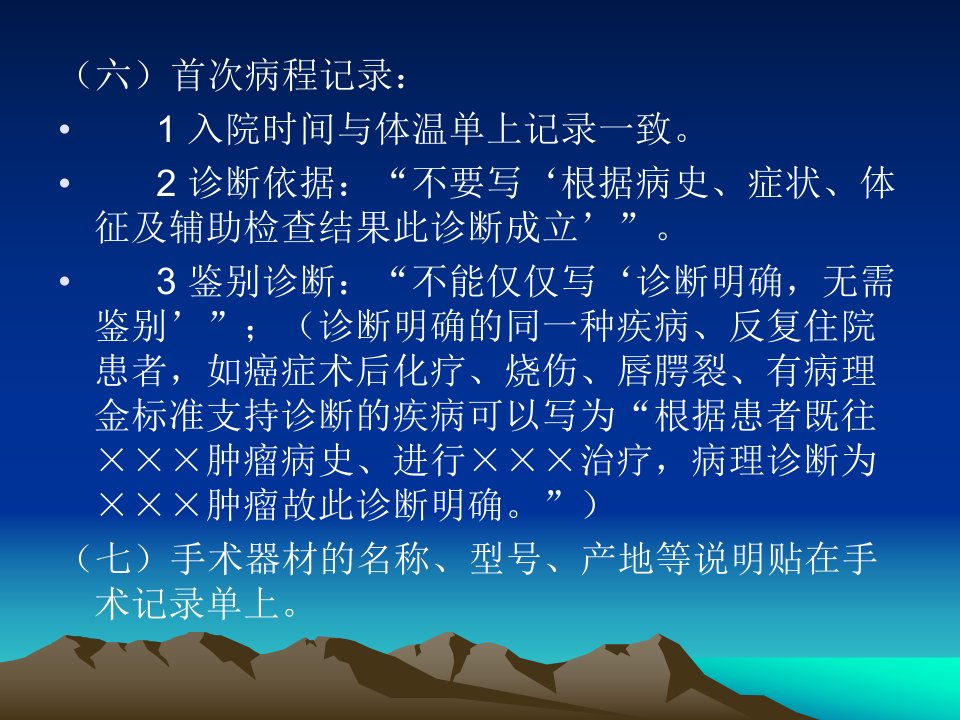 （六）首次病程记录：

• 1 入院时间与体温单上记录一致。

• 2 诊断依据：“不要写‘根据病史、症状、体征及辅助检查结果此诊断成立’”。

• 3 鉴别诊断：“不能仅仅写‘诊断明确，无需鉴别’”；（诊断明确的同一种疾病、反复住院患者，如癌症术后化疗、烧伤、唇腭裂、有病理金标准支持诊断的疾病可以写为“根据患者既往×××肿瘤病史、进行×××治疗，病理诊断为×××肿瘤故此诊断明确。”）

（七）手术器材的名称、型号、产地等说明贴在手术记录单上。